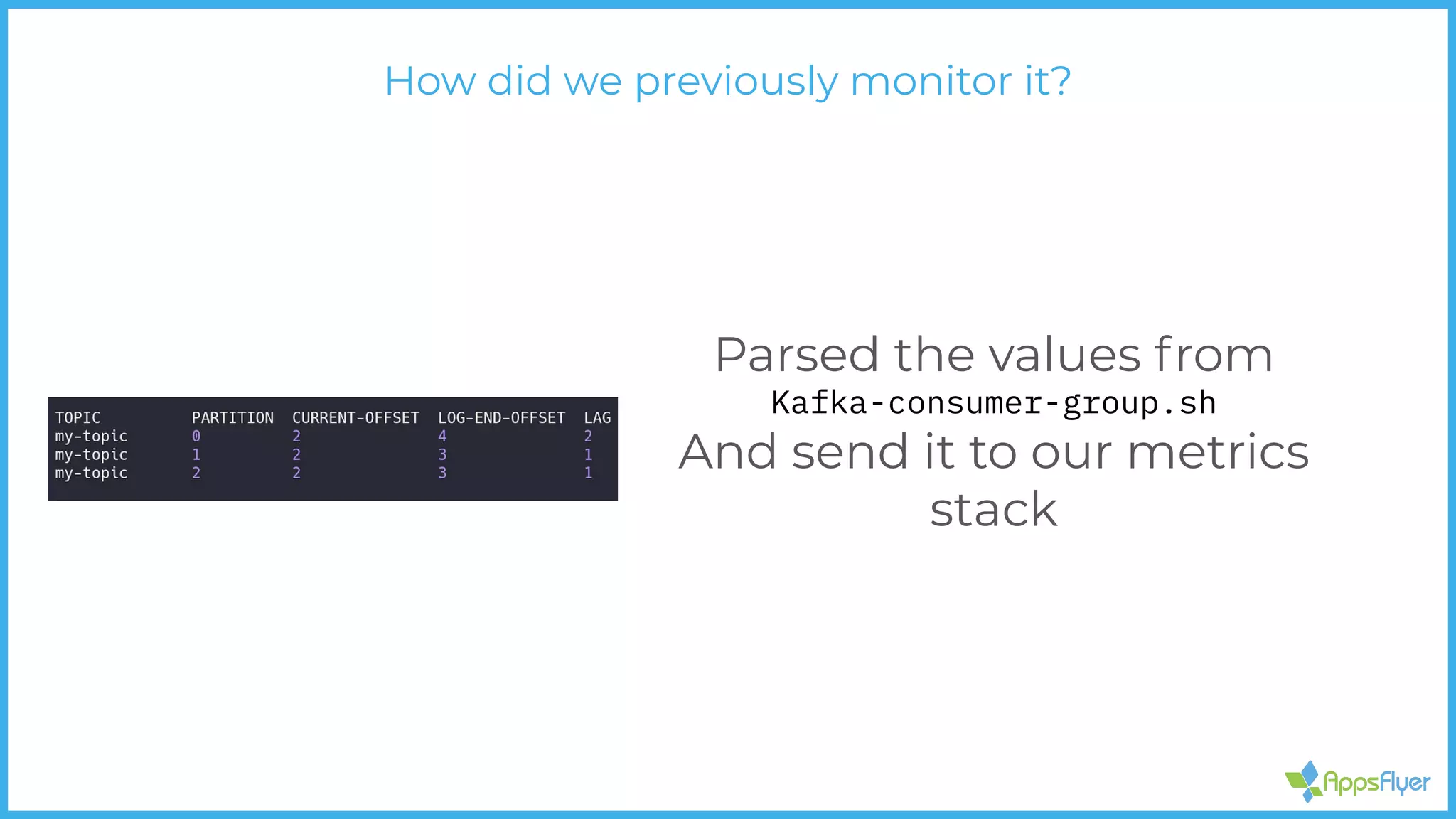 How did we previously monitor it?

| TOPIC | PARTITION | CURRENT-OFFSET | LOG-END-OFFSET | LAG |
|---|---|---|---|---|
| my-topic | 0 | 2 | 4 | 2 |
| my-topic | 1 | 2 | 3 | 1 |
| my-topic | 2 | 2 | 3 | 1 |

Parsed the values from
Kafka-consumer-group.sh
And send it to our metrics stack

AppsFlyer